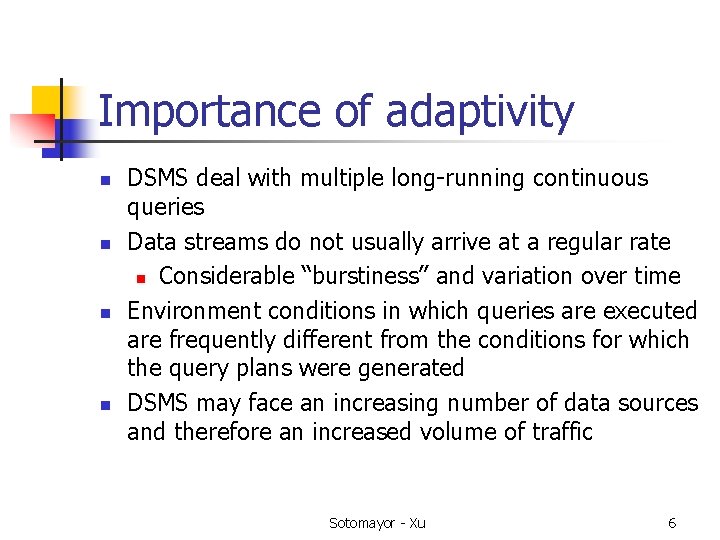 Importance of adaptivity

- DSMS deal with multiple long-running continuous queries
- Data streams do not usually arrive at a regular rate
  - Considerable “burstiness” and variation over time
- Environment conditions in which queries are executed are frequently different from the conditions for which the query plans were generated
- DSMS may face an increasing number of data sources and therefore an increased volume of traffic

Sotomayor - Xu

6